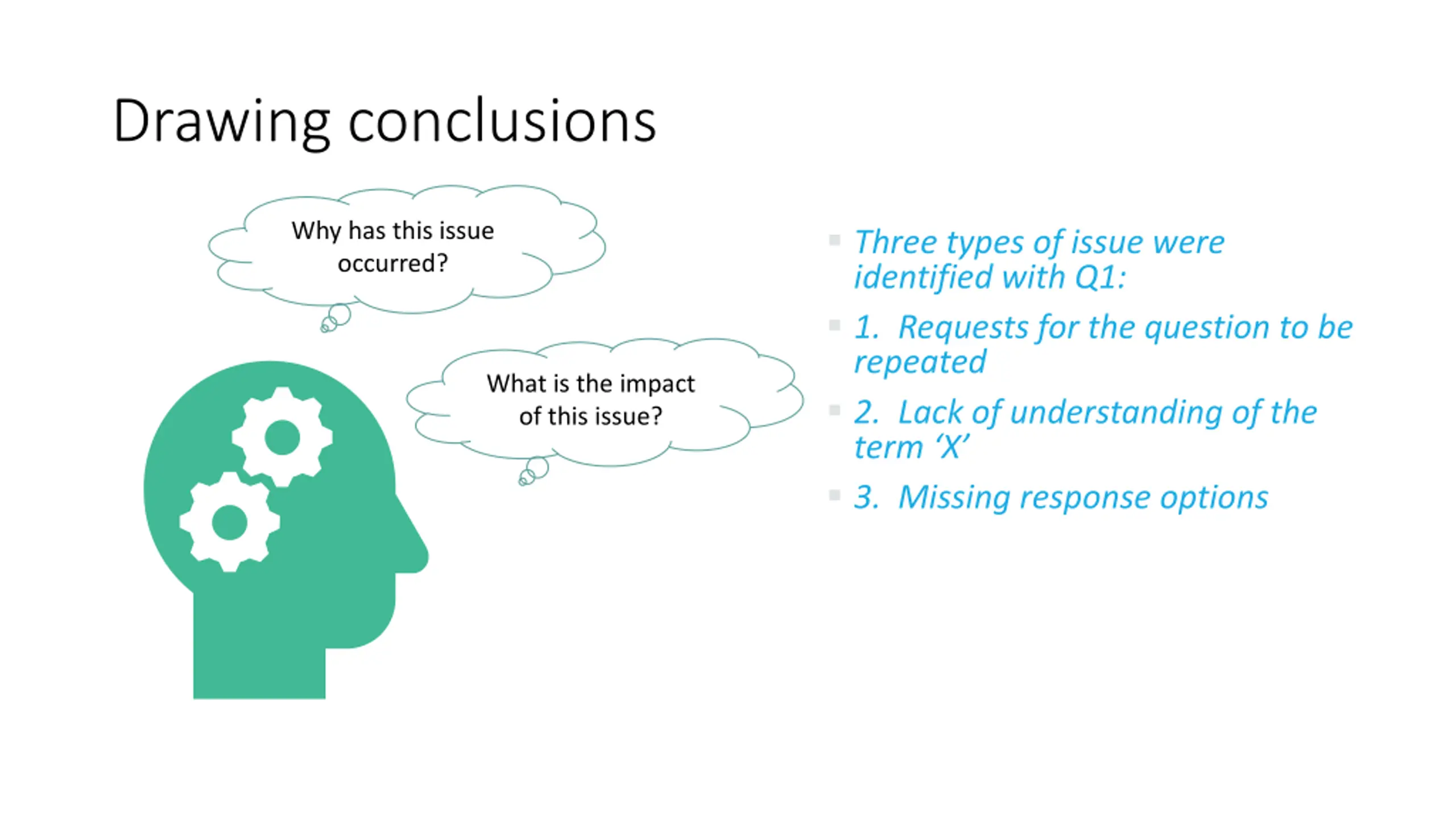 Drawing conclusions

Why has this issue occurred?

What is the impact of this issue?

Three types of issue were identified with Q1:

1. Requests for the question to be repeated

2. Lack of understanding of the term ‘X’

3. Missing response options